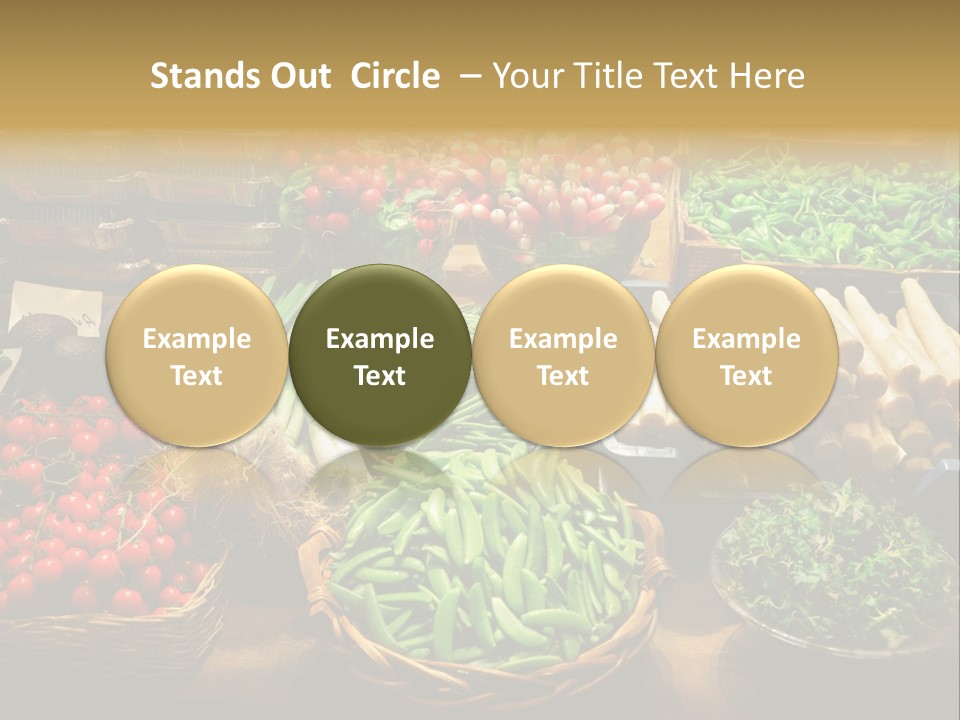 Stands Out Circle – Your Title Text Here

Example Text

Example Text

Example Text

Example Text